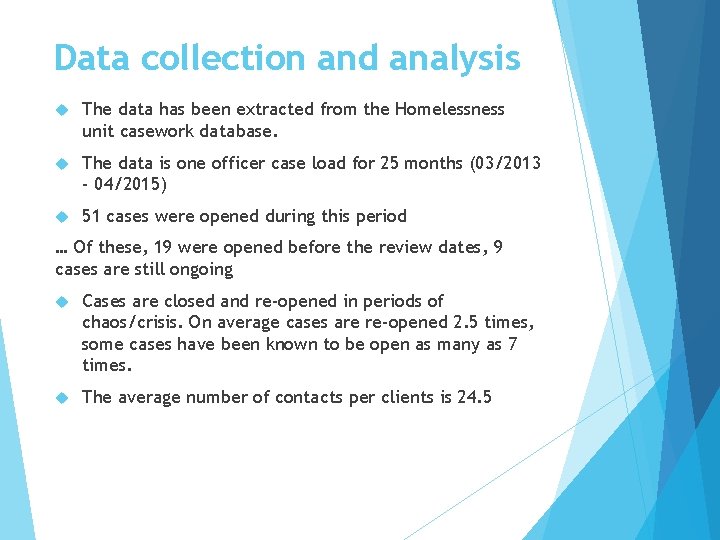 Data collection and analysis

The data has been extracted from the Homelessness unit casework database.

The data is one officer case load for 25 months (03/2013 - 04/2015)

51 cases were opened during this period

… Of these, 19 were opened before the review dates, 9 cases are still ongoing

Cases are closed and re-opened in periods of chaos/crisis. On average cases are re-opened 2.5 times, some cases have been known to be open as many as 7 times.

The average number of contacts per clients is 24.5